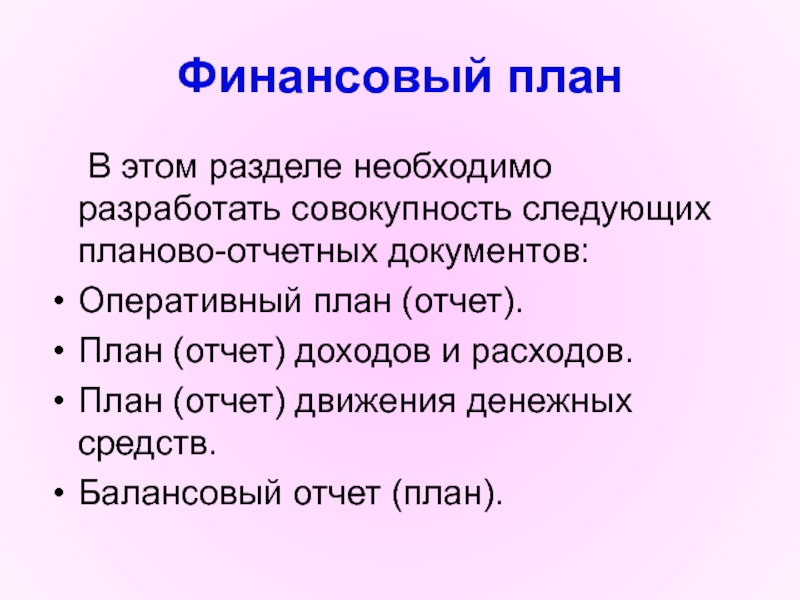 Финансовый план

В этом разделе необходимо разработать совокупность следующих планово-отчетных документов:

• Оперативный план (отчет).
• План (отчет) доходов и расходов.
• План (отчет) движения денежных средств.
• Балансовый отчет (план).